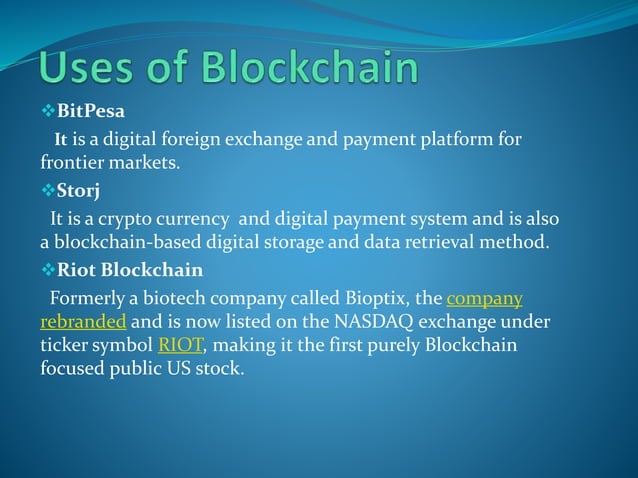 Uses of Blockchain

❖BitPesa

It is a digital foreign exchange and payment platform for frontier markets.

❖Storj

It is a crypto currency and digital payment system and is also a blockchain-based digital storage and data retrieval method.

❖Riot Blockchain

Formerly a biotech company called Bioptix, the company rebranded and is now listed on the NASDAQ exchange under ticker symbol RIOT, making it the first purely Blockchain focused public US stock.